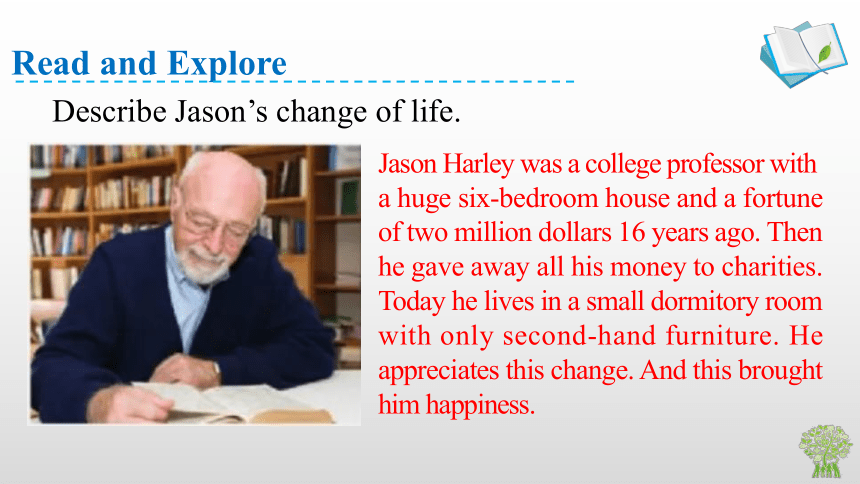 Read and Explore

Describe Jason's change of life.

Jason Harley was a college professor with a huge six-bedroom house and a fortune of two million dollars 16 years ago. Then he gave away all his money to charities. Today he lives in a small dormitory room with only second-hand furniture. He appreciates this change. And this brought him happiness.